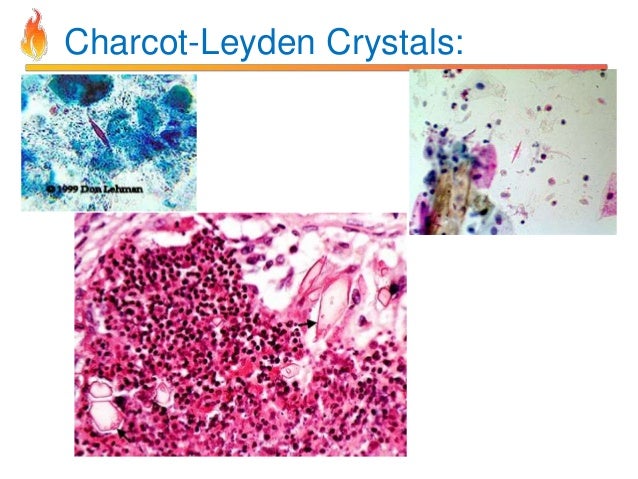 Charcot-Leyden Crystals:

© 1999 Don Lehman